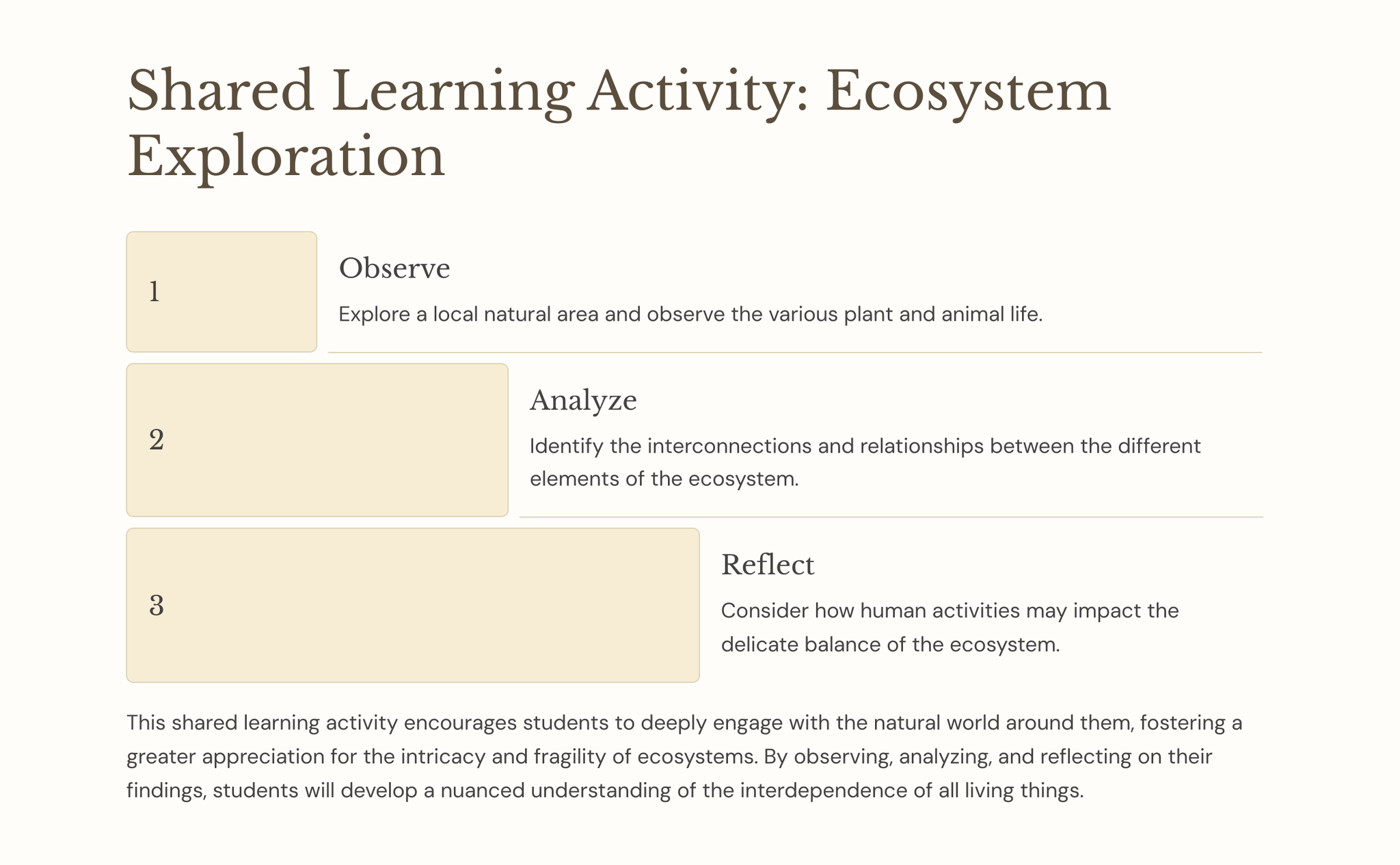 Shared Learning Activity: Ecosystem Exploration

1

Observe

Explore a local natural area and observe the various plant and animal life.

2

Analyze

Identify the interconnections and relationships between the different elements of the ecosystem.

3

Reflect

Consider how human activities may impact the delicate balance of the ecosystem.

This shared learning activity encourages students to deeply engage with the natural world around them, fostering a greater appreciation for the intricacy and fragility of ecosystems. By observing, analyzing, and reflecting on their findings, students will develop a nuanced understanding of the interdependence of all living things.